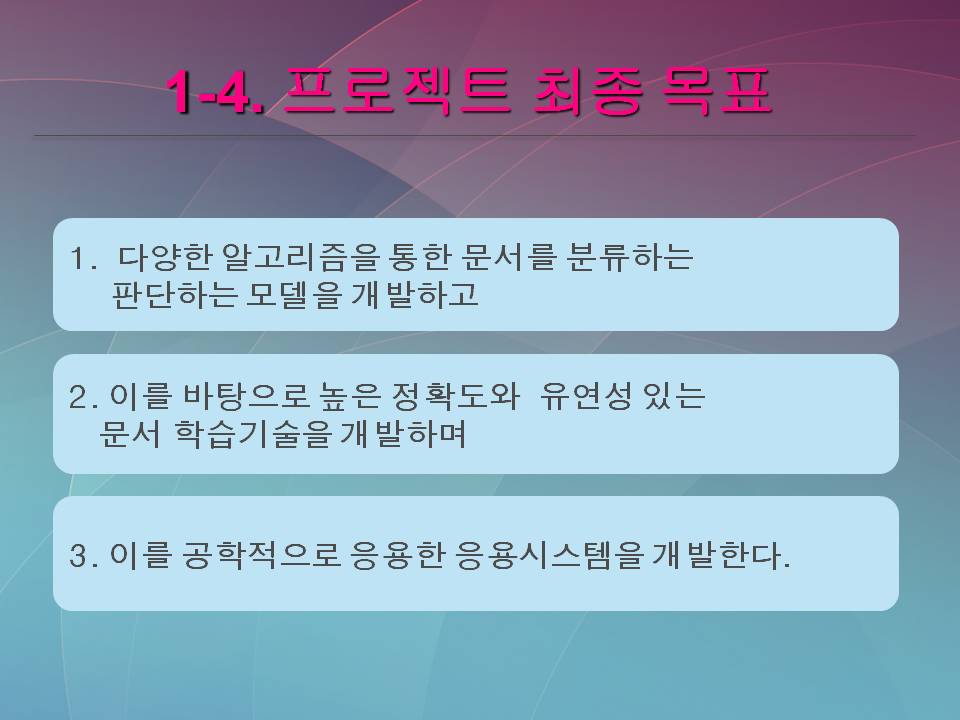 1-4. 프로젝트 최종 목표

1. 다양한 알고리즘을 통한 문서를 분류하는 판단하는 모델을 개발하고

2. 이를 바탕으로 높은 정확도와 유연성 있는 문서 학습기술을 개발하며

3. 이를 공학적으로 응용한 응용시스템을 개발한다.